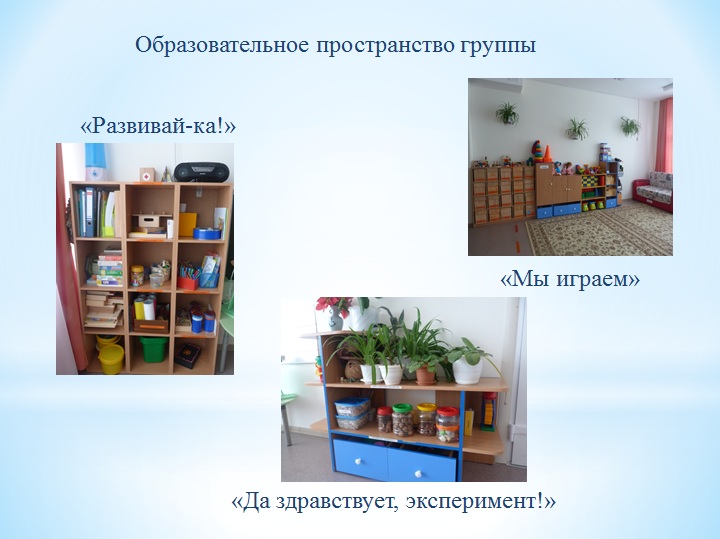 Образовательное пространство группы

«Развивай-ка!»

«Мы играем»

«Да здравствует, эксперимент!»